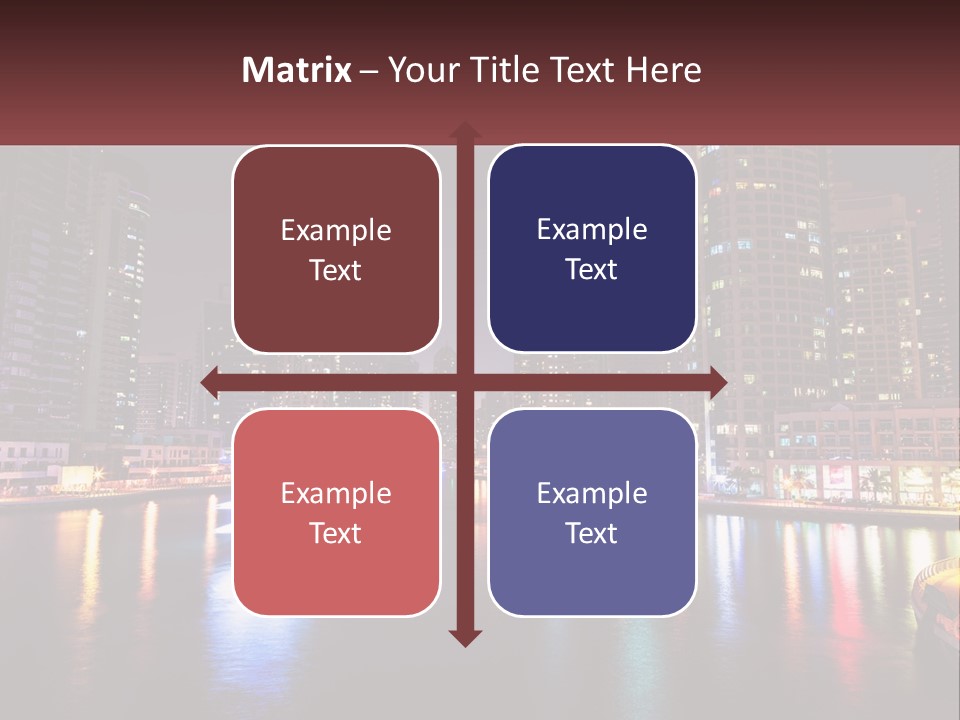 Matrix – Your Title Text Here

Example Text

Example Text

Example Text

Example Text